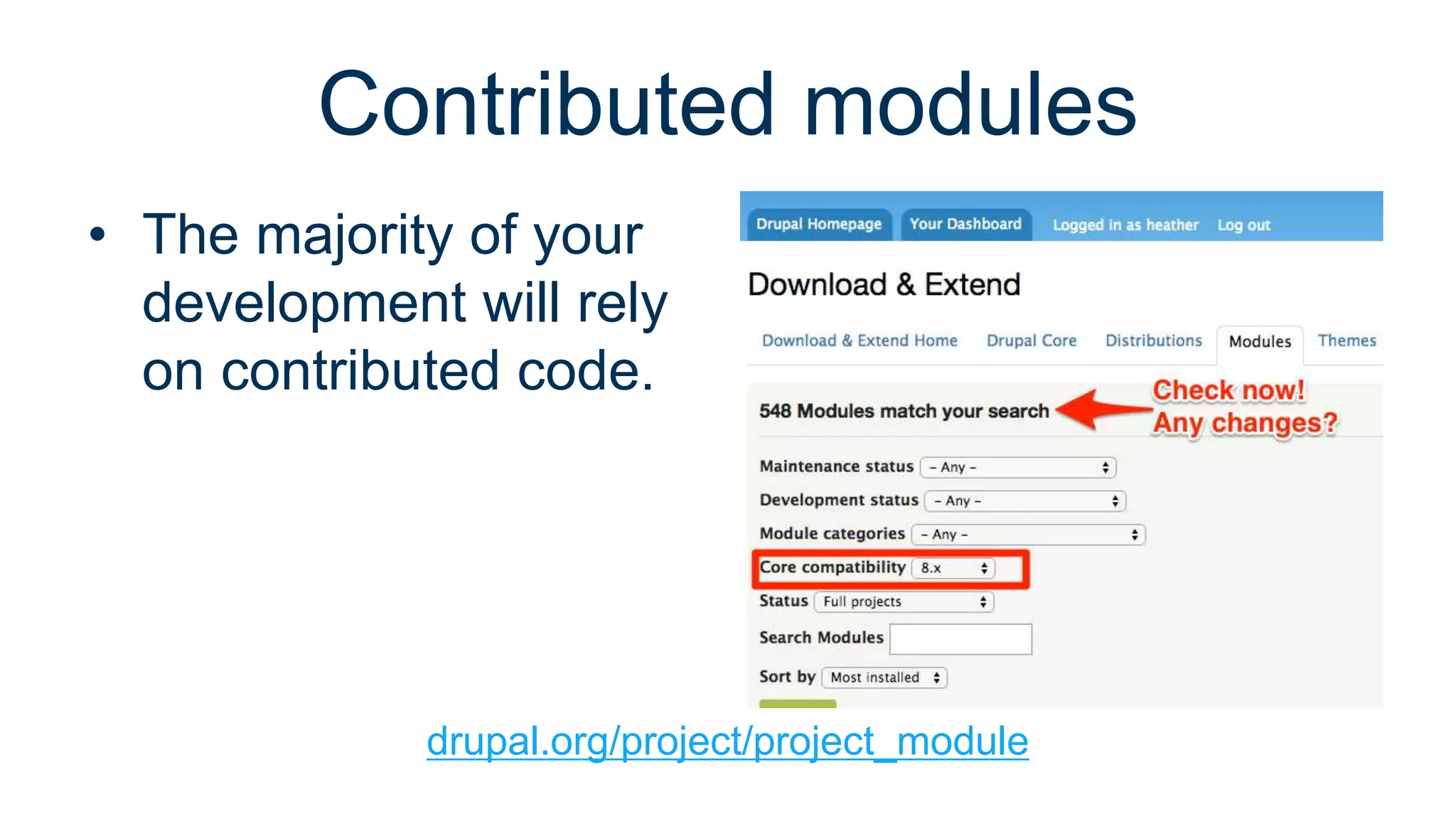 Contributed modules

• The majority of your development will rely on contributed code.

Drupal Homepage Your Dashboard Logged in as heather Log out

Download & Extend

Download & Extend Home Drupal Core Distributions Modules Themes

548 Modules match your search

Check now! Any changes?

Maintenance status – Any –

Development status – Any –

Module categories – Any –

Core compatibility 8.x

Status Full projects

Search Modules

Sort by Most installed

drupal.org/project/project_module